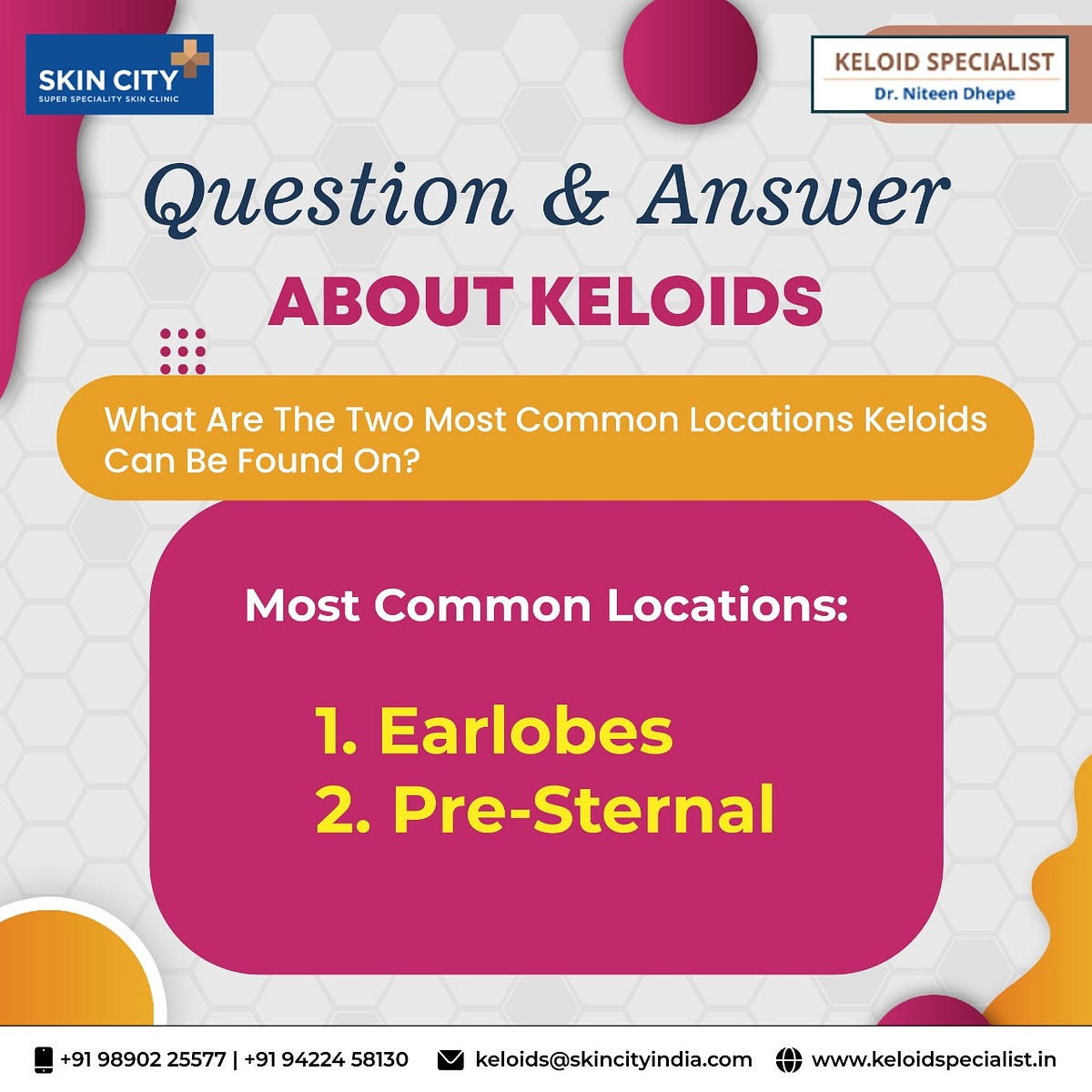 SKIN CITY
SUPER SPECIALITY SKIN CLINIC

KELOID SPECIALIST
Dr. Niteen Dhepe

Question & Answer
ABOUT KELOIDS

What Are The Two Most Common Locations Keloids Can Be Found On?

Most Common Locations:

1. Earlobes
2. Pre-Sternal

+91 98902 25577 | +91 94224 58130 keloids@skincityindia.com www.keloidspecialist.in